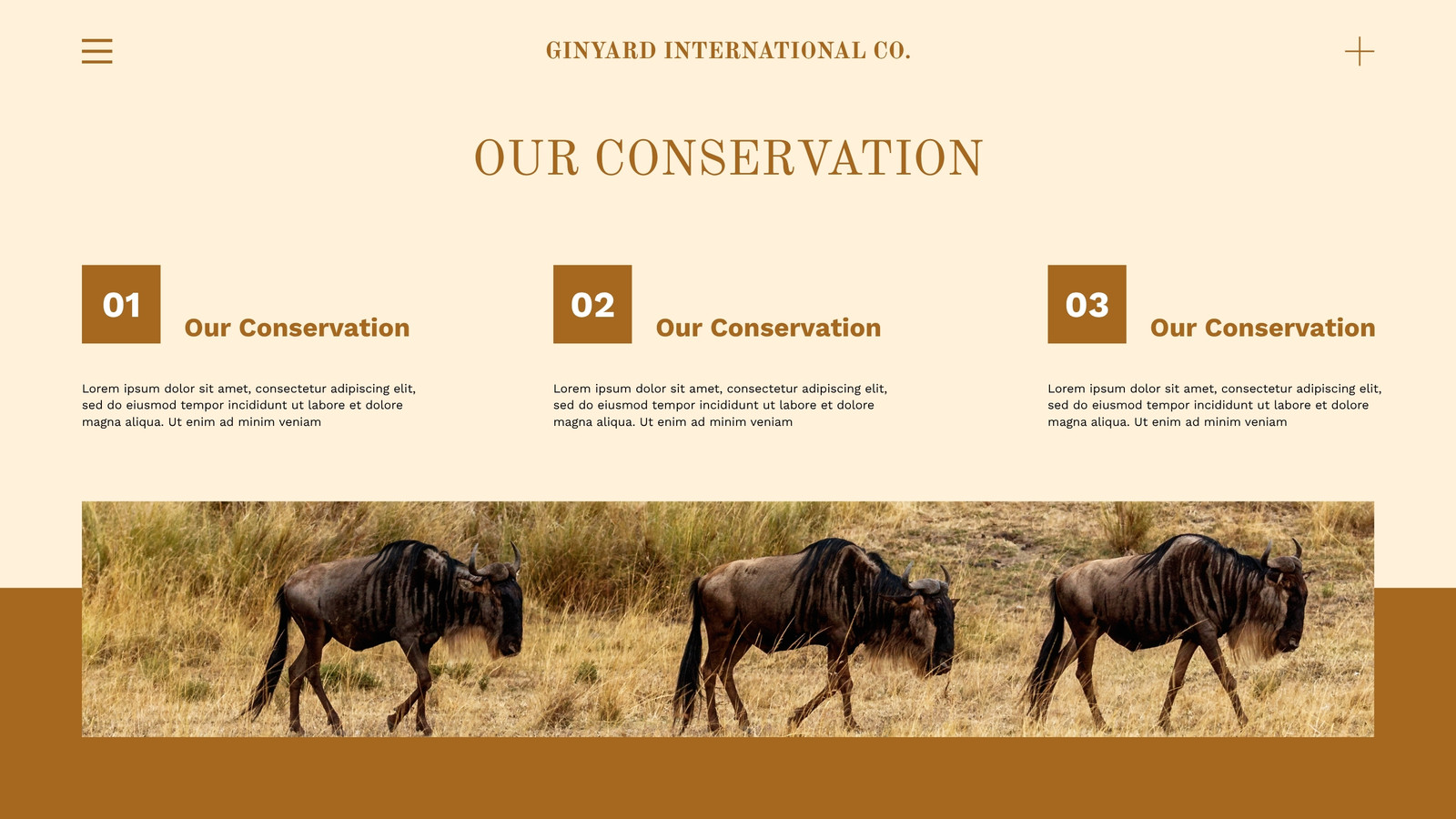 GINYARD INTERNATIONAL CO.

OUR CONSERVATION

01

Our Conservation

Lorem ipsum dolor sit amet, consectetur adipiscing elit, sed do eiusmod tempor incididunt ut labore et dolore magna aliqua. Ut enim ad minim veniam

02

Our Conservation

Lorem ipsum dolor sit amet, consectetur adipiscing elit, sed do eiusmod tempor incididunt ut labore et dolore magna aliqua. Ut enim ad minim veniam

03

Our Conservation

Lorem ipsum dolor sit amet, consectetur adipiscing elit, sed do eiusmod tempor incididunt ut labore et dolore magna aliqua. Ut enim ad minim veniam